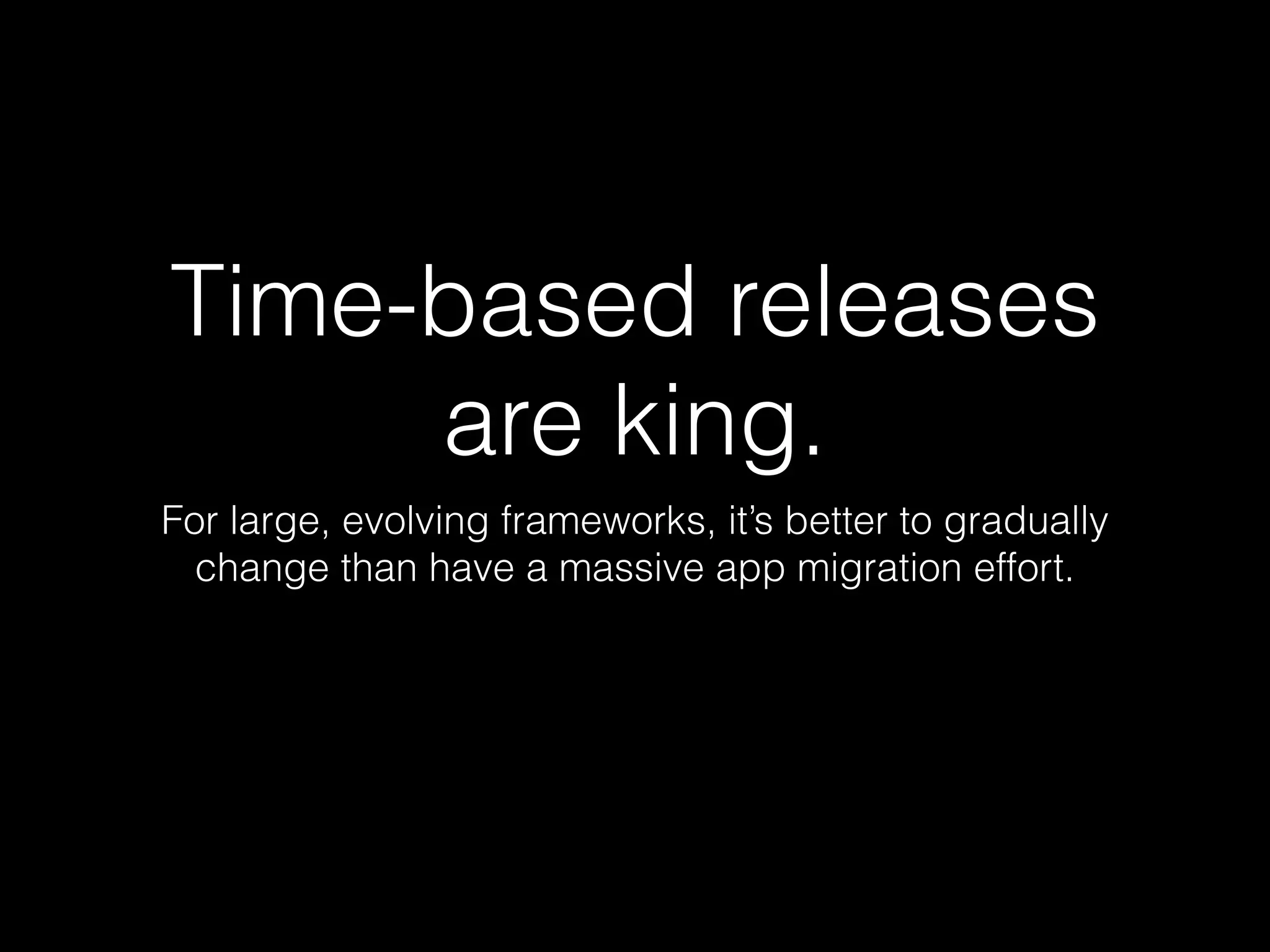 Time-based releases are king.

For large, evolving frameworks, it’s better to gradually change than have a massive app migration effort.